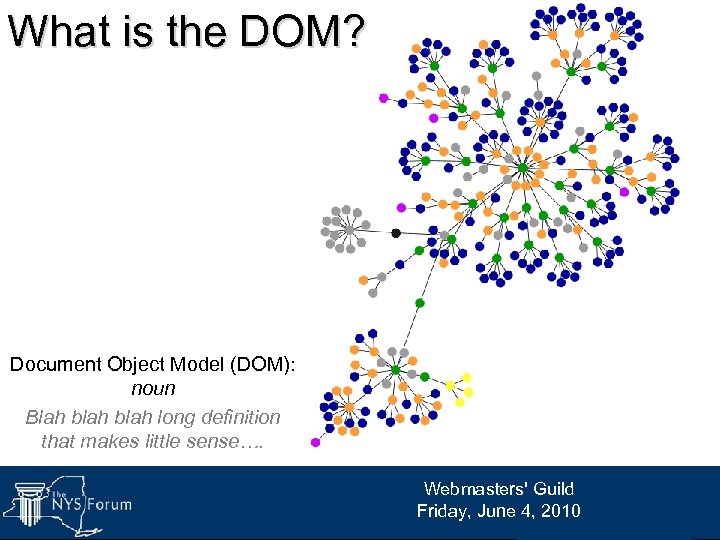 What is the DOM?

Document Object Model (DOM):
noun

Blah blah blah long definition that makes little sense….

The NYS Forum

Webmasters' Guild
Friday, June 4, 2010